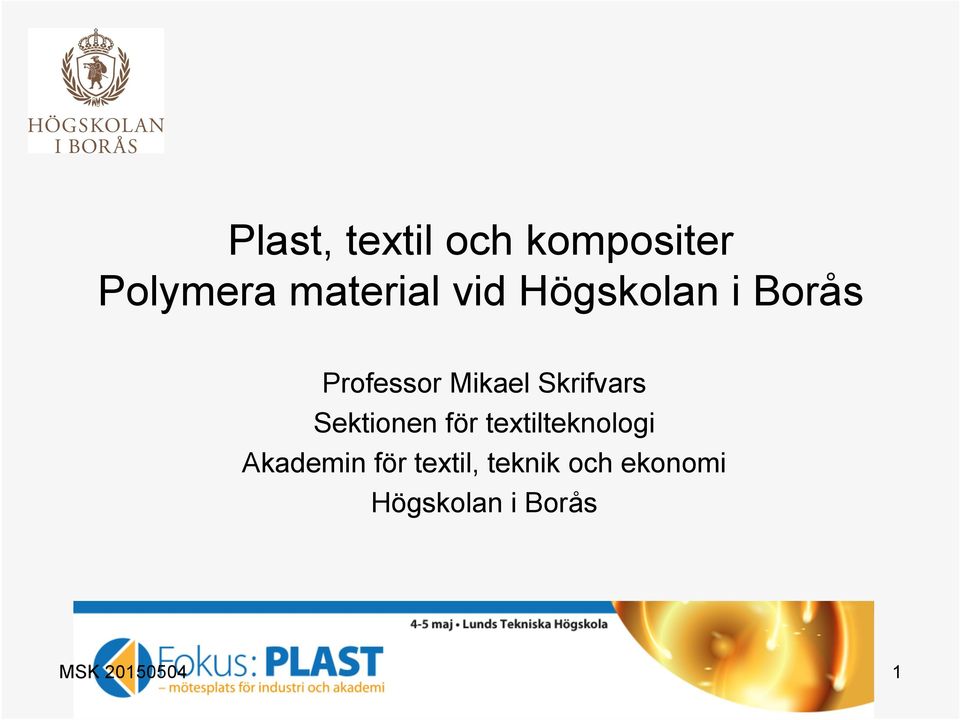 HÖGSKOLAN
I BORÅS

Plast, textil och kompositer
Polymera material vid Högskolan i Borås

Professor Mikael Skrifvars
Sektionen för textilteknologi
Akademin för textil, teknik och ekonomi
Högskolan i Borås

4-5 maj • Lunds Tekniska Högskola

Fokus: PLAST
– mötesplats för industri och akademi

MSK 20150504

1